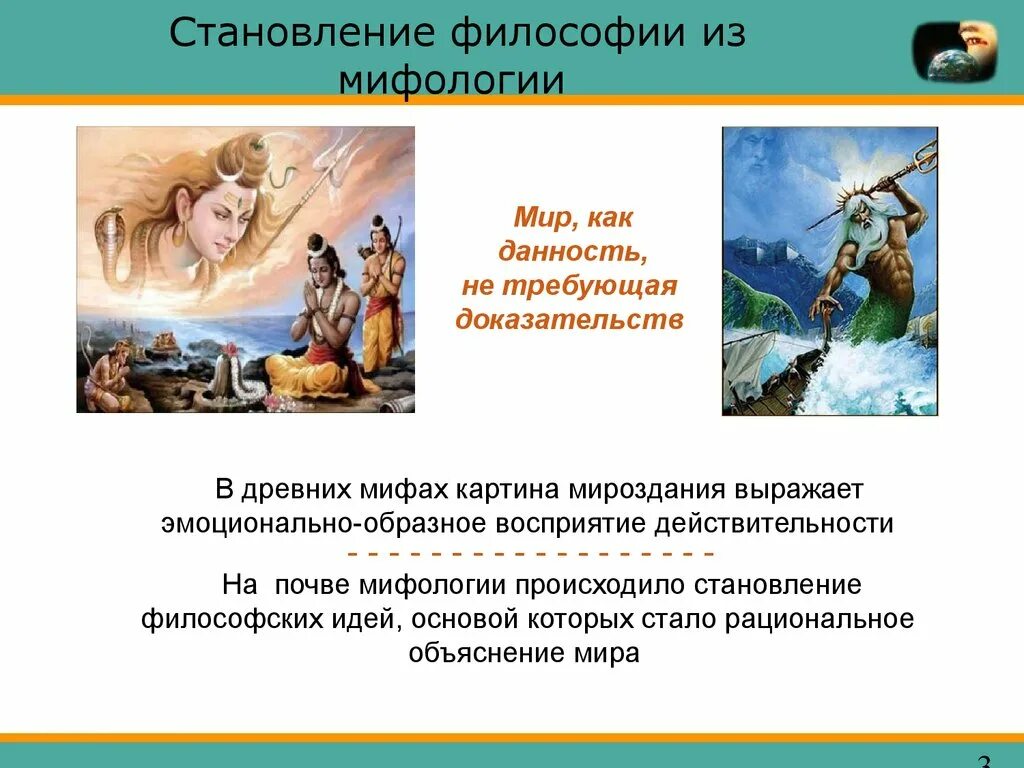 Становление философии из мифологии

Мир, как данность, не требующая доказательств

В древних мифах картина мироздания выражает эмоционально-образное восприятие действительности

- - - - - - - - - - - - - - - - - -

На почве мифологии происходило становление философских идей, основой которых стало рациональное объяснение мира

3